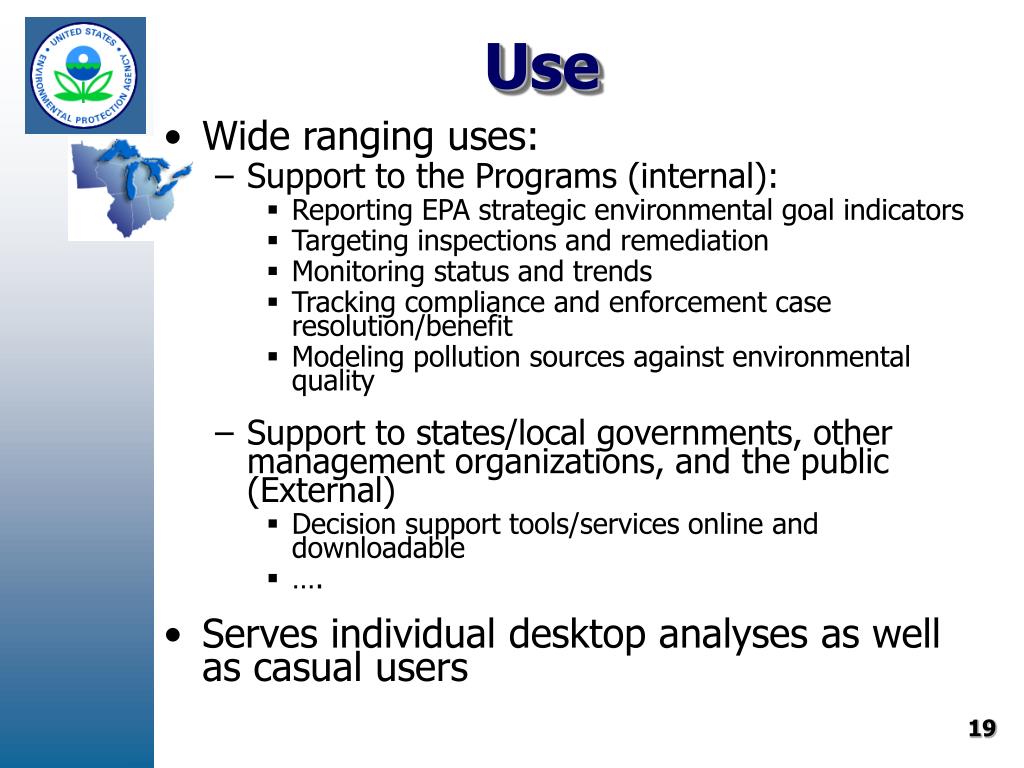 UNITED STATES ENVIRONMENTAL PROTECTION AGENCY

Use

• Wide ranging uses:
– Support to the Programs (internal):
▪ Reporting EPA strategic environmental goal indicators
▪ Targeting inspections and remediation
▪ Monitoring status and trends
▪ Tracking compliance and enforcement case resolution/benefit
▪ Modeling pollution sources against environmental quality

– Support to states/local governments, other management organizations, and the public (External)
▪ Decision support tools/services online and downloadable
▪ ….

• Serves individual desktop analyses as well as casual users

19